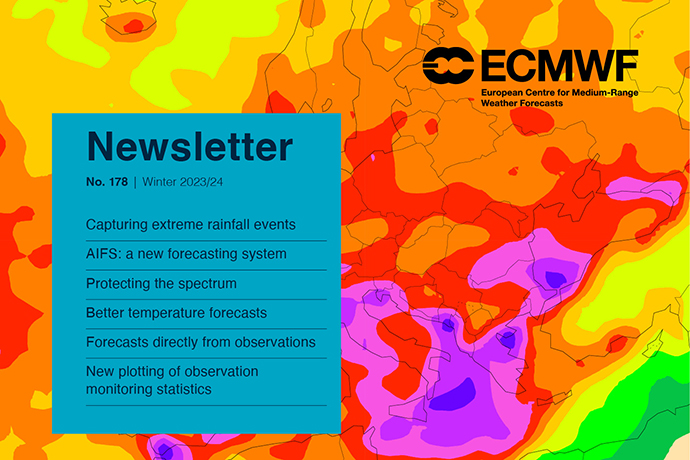 ECMWF
European Centre for Medium-Range Weather Forecasts

Newsletter

No. 178 | Winter 2023/24

Capturing extreme rainfall events

AIFS: a new forecasting system

Protecting the spectrum

Better temperature forecasts

Forecasts directly from observations

New plotting of observation monitoring statistics